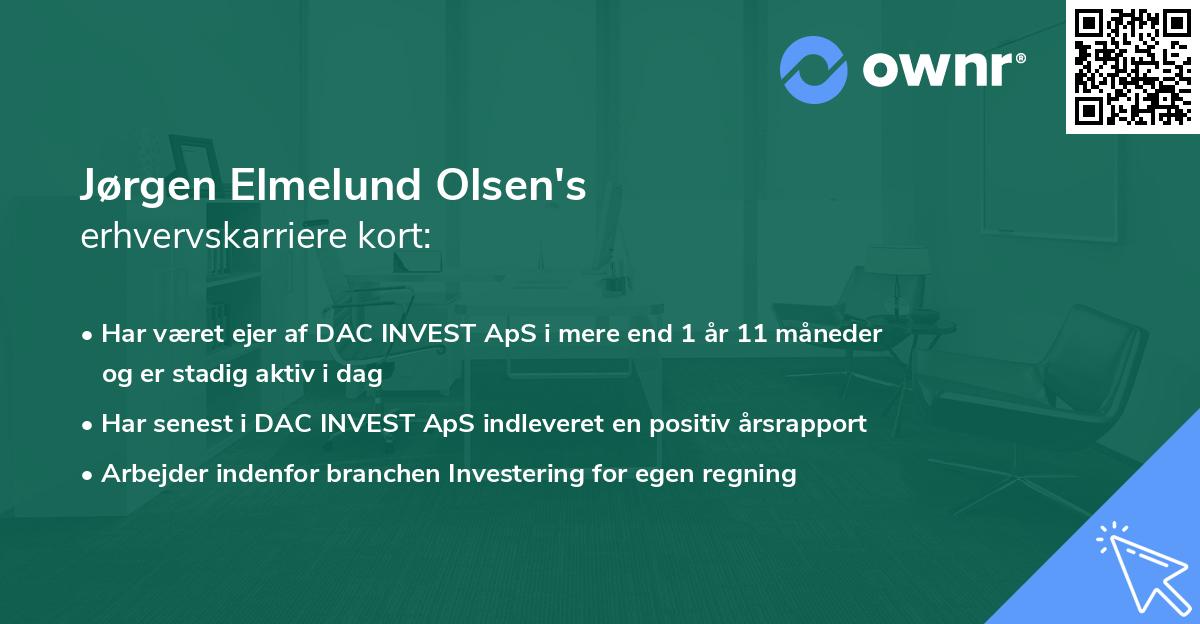 ownr®

Jørgen Elmelund Olsen's
erhvervskarriere kort:

• Har været ejer af DAC INVEST ApS i mere end 1 år 11 måneder og er stadig aktiv i dag
• Har senest i DAC INVEST ApS indleveret en positiv årsrapport
• Arbejder indenfor branchen Investering for egen regning